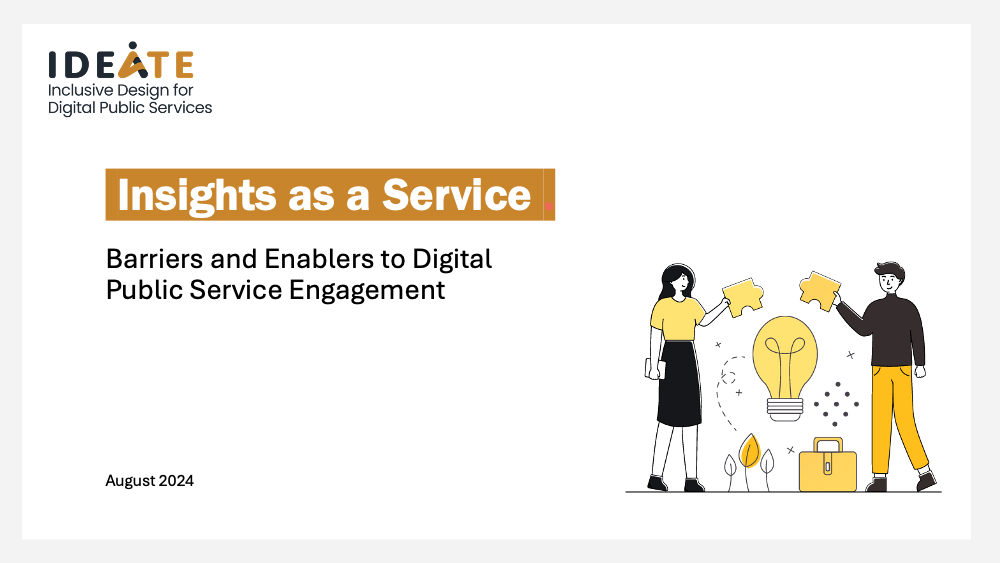 IDEATE
Inclusive Design for Digital Public Services

Insights as a Service

Barriers and Enablers to Digital Public Service Engagement

August 2024